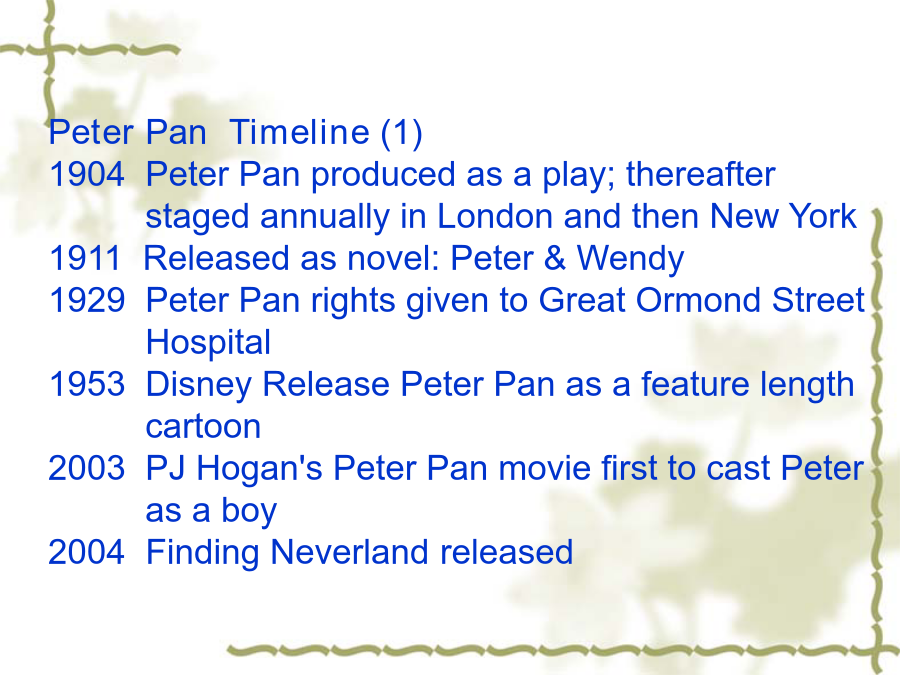 Peter Pan Timeline (1)
1904 Peter Pan produced as a play; thereafter staged annually in London and then New York
1911 Released as novel: Peter & Wendy
1929 Peter Pan rights given to Great Ormond Street Hospital
1953 Disney Release Peter Pan as a feature length cartoon
2003 PJ Hogan's Peter Pan movie first to cast Peter as a boy
2004 Finding Neverland released